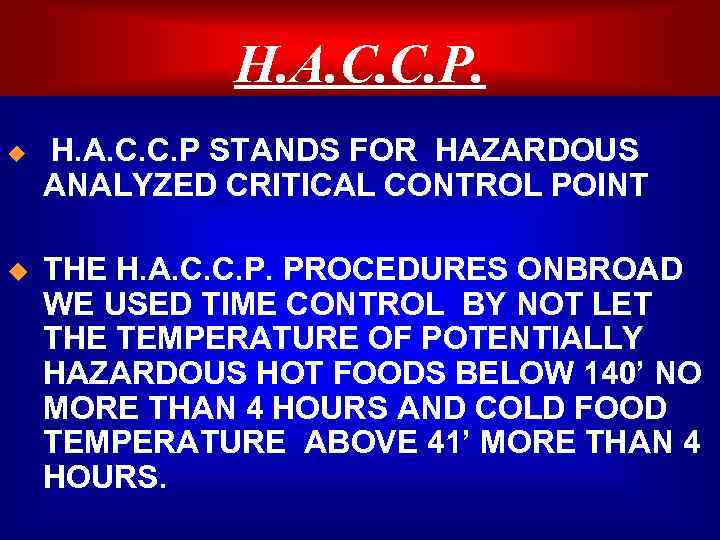 H.A.C.C.P.

◆ H.A.C.C.P STANDS FOR HAZARDOUS ANALYZED CRITICAL CONTROL POINT

◆ THE H.A.C.C.P. PROCEDURES ONBROAD WE USED TIME CONTROL BY NOT LET THE TEMPERATURE OF POTENTIALLY HAZARDOUS HOT FOODS BELOW 140’ NO MORE THAN 4 HOURS AND COLD FOOD TEMPERATURE ABOVE 41’ MORE THAN 4 HOURS.